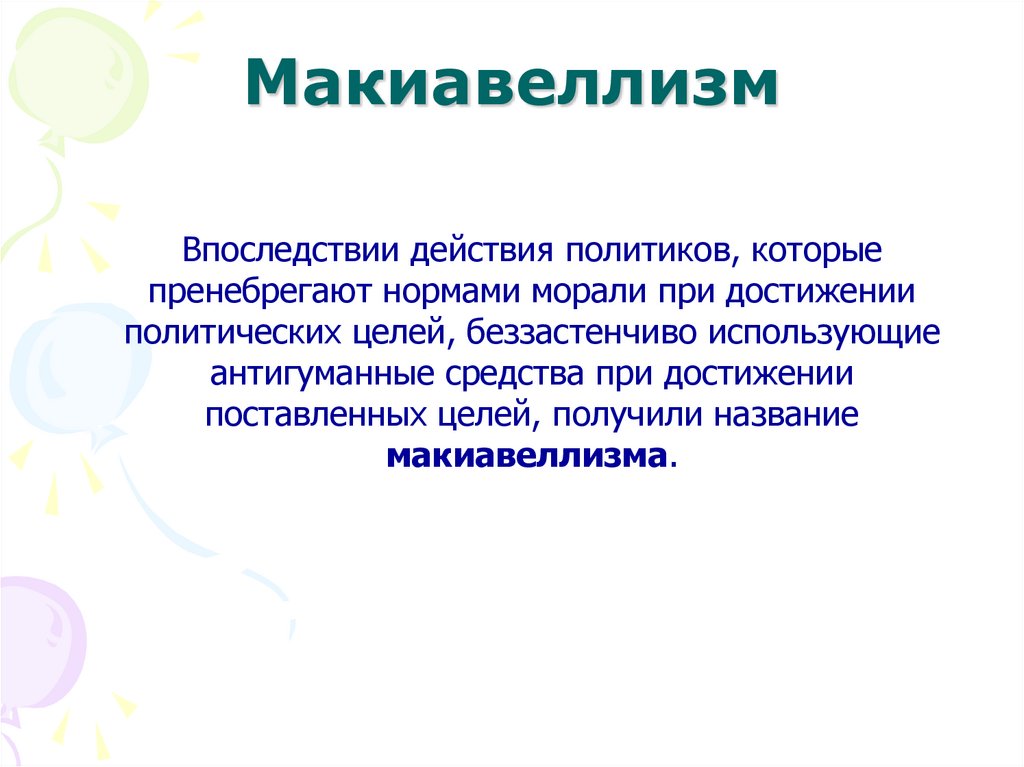 Макиавеллизм

Впоследствии действия политиков, которые пренебрегают нормами морали при достижении политических целей, беззастенчиво использующие антигуманные средства при достижении поставленных целей, получили название **макиавеллизма**.